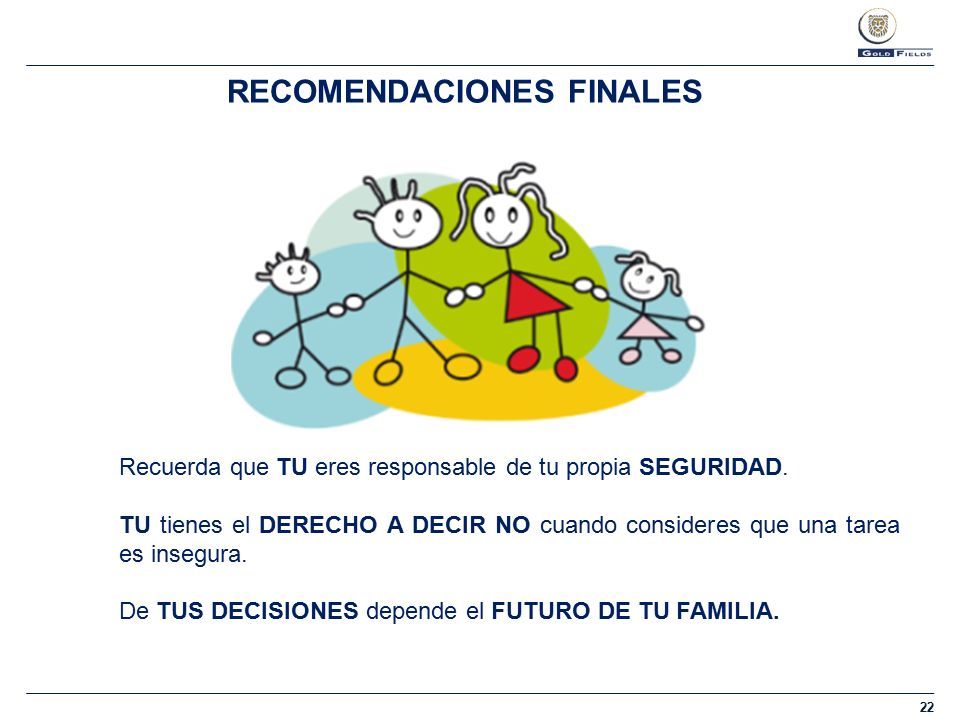 GOLD FIELDS

RECOMENDACIONES FINALES

Recuerda que TU eres responsable de tu propia SEGURIDAD.

TU tienes el DERECHO A DECIR NO cuando consideres que una tarea es insegura.

De TUS DECISIONES depende el FUTURO DE TU FAMILIA.

22